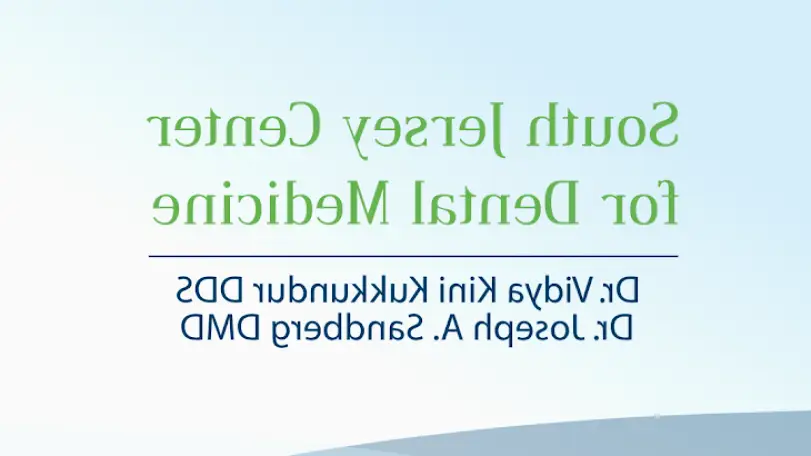 South Jersey Center for Dental Medicine

Dr. Vidya Kini Kukkundur DDS
Dr. Joseph A. Sandberg DMD